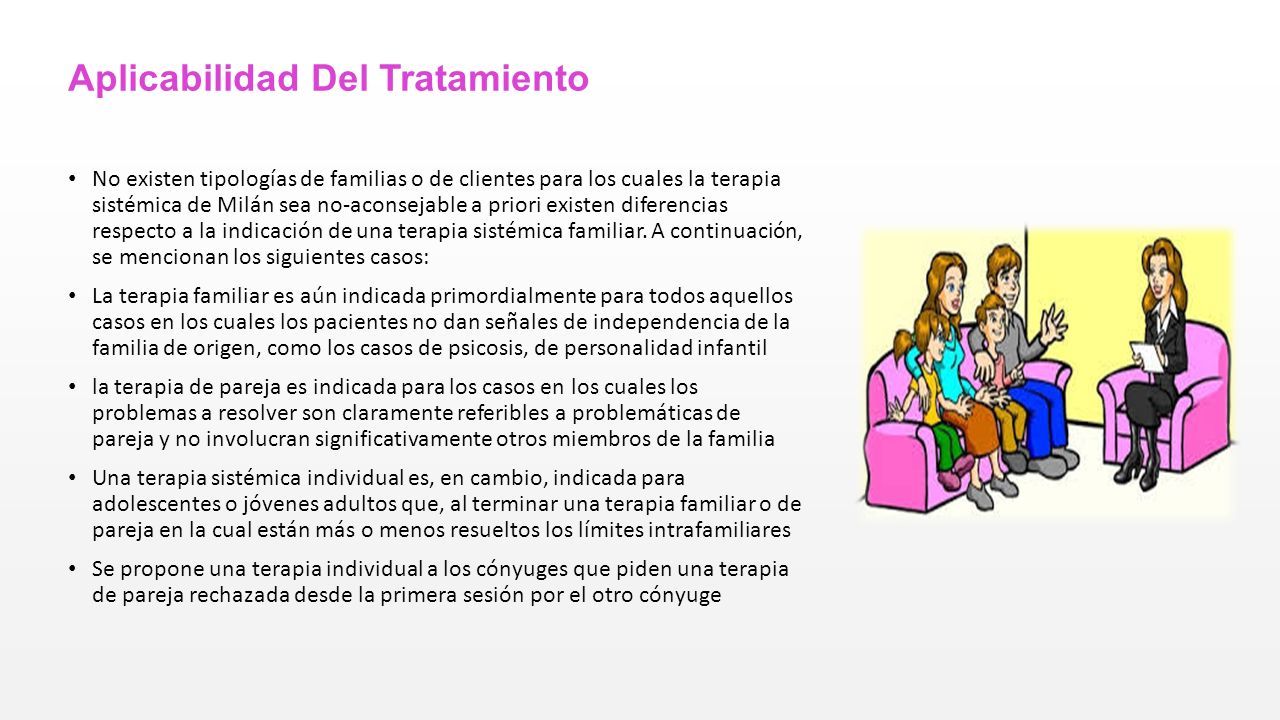 Aplicabilidad Del Tratamiento

• No existen tipologías de familias o de clientes para los cuales la terapia sistémica de Milán sea no-aconsejable a priori existen diferencias respecto a la indicación de una terapia sistémica familiar. A continuación, se mencionan los siguientes casos:

• La terapia familiar es aún indicada primordialmente para todos aquellos casos en los cuales los pacientes no dan señales de independencia de la familia de origen, como los casos de psicosis, de personalidad infantil

• la terapia de pareja es indicada para los casos en los cuales los problemas a resolver son claramente referibles a problemáticas de pareja y no involucran significativamente otros miembros de la familia

• Una terapia sistémica individual es, en cambio, indicada para adolescentes o jóvenes adultos que, al terminar una terapia familiar o de pareja en la cual están más o menos resueltos los límites intrafamiliares

• Se propone una terapia individual a los cónyuges que piden una terapia de pareja rechazada desde la primera sesión por el otro cónyuge